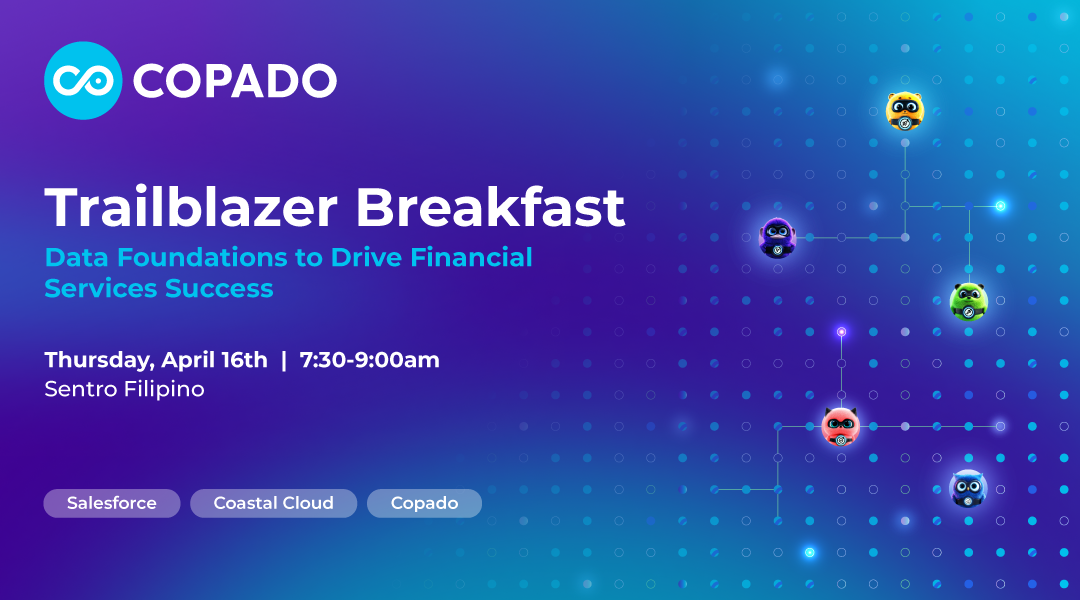 COPADO

Trailblazer Breakfast

Data Foundations to Drive Financial Services Success

Thursday, April 16th | 7:30-9:00am
Sentro Filipino

Salesforce
Coastal Cloud
Copado